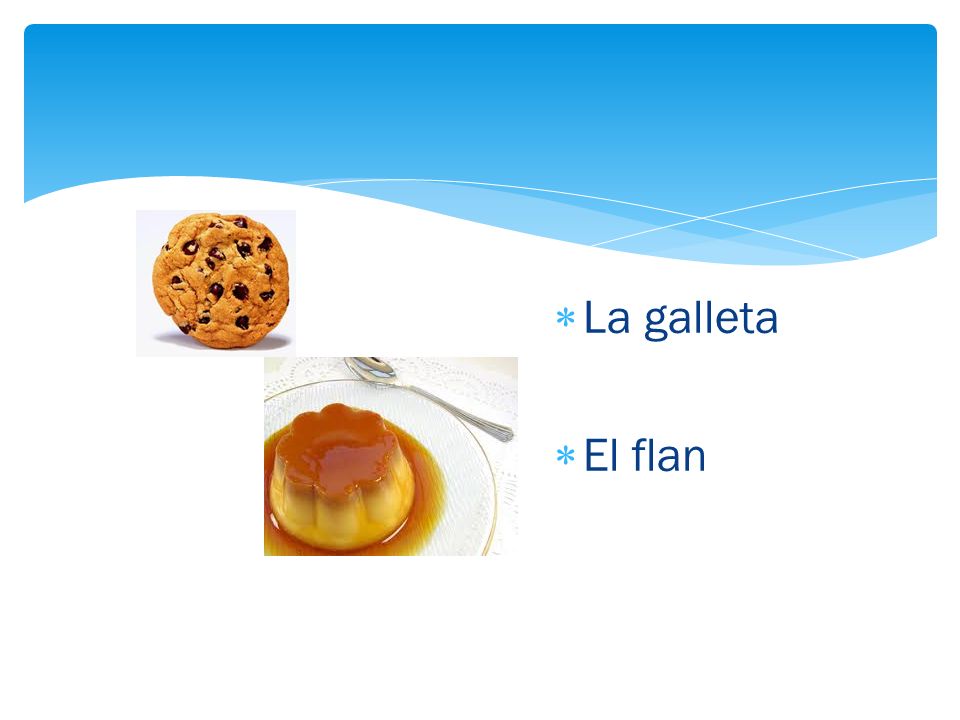 * La galleta

* El flan